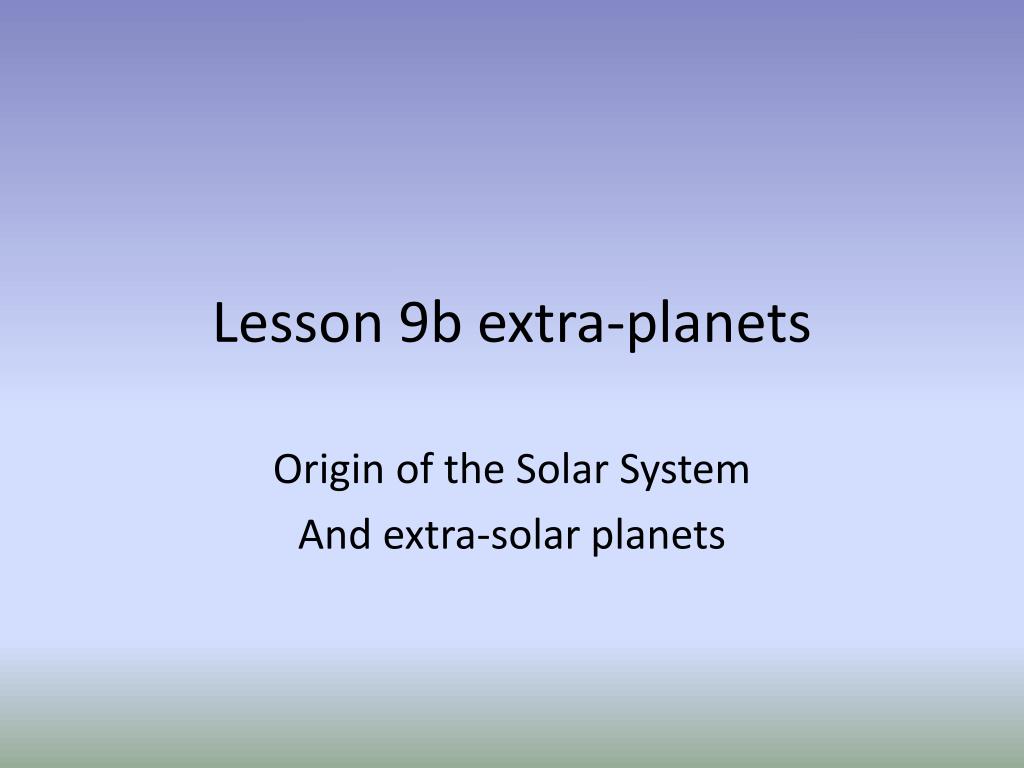 Lesson 9b extra-planets

Origin of the Solar System
And extra-solar planets